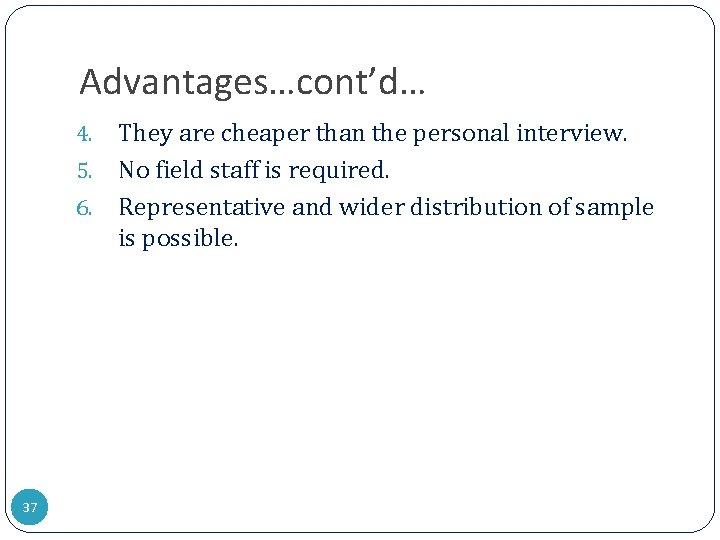 Advantages…cont’d…

4. They are cheaper than the personal interview.
5. No field staff is required.
6. Representative and wider distribution of sample is possible.

37